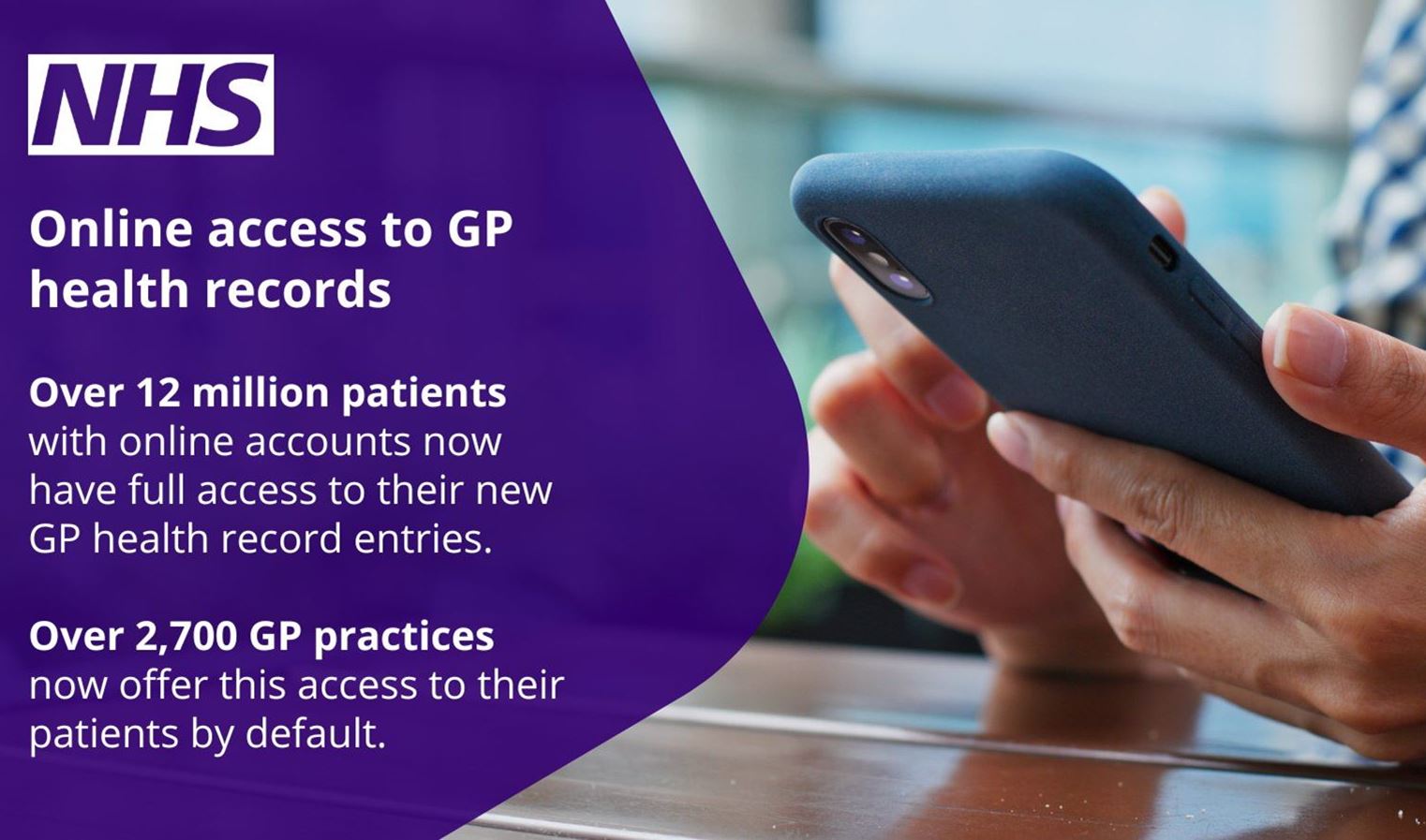 NHS

Online access to GP health records

Over 12 million patients with online accounts now have full access to their new GP health record entries.

Over 2,700 GP practices now offer this access to their patients by default.